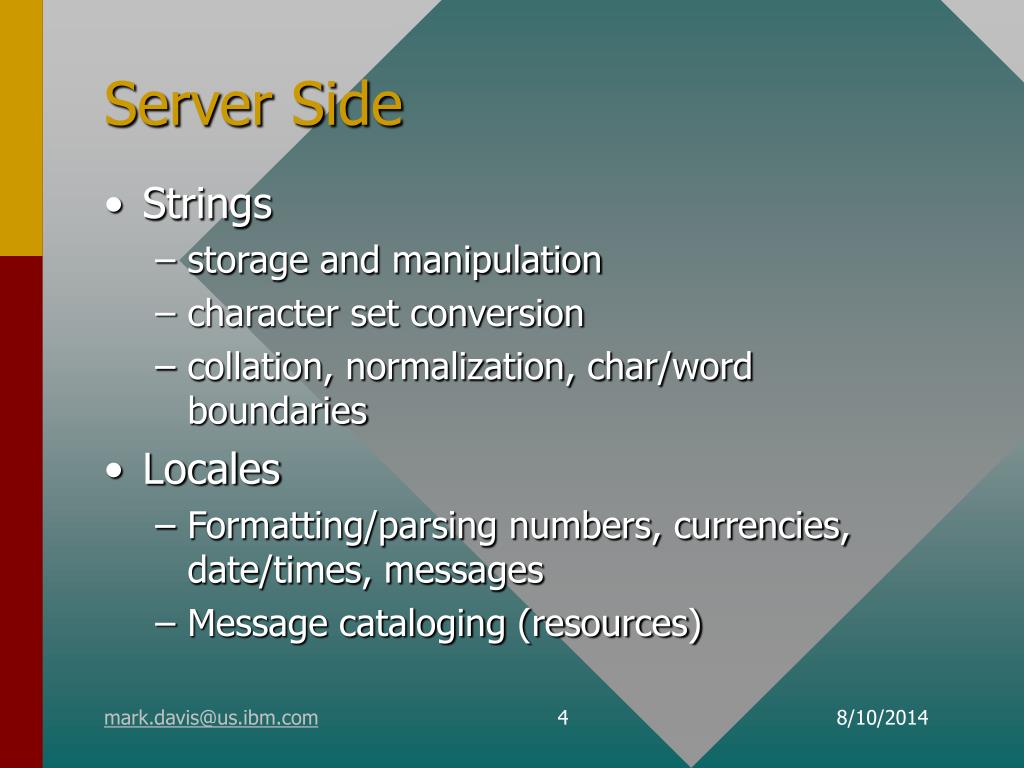 Server Side

• Strings
– storage and manipulation
– character set conversion
– collation, normalization, char/word boundaries

• Locales
– Formatting/parsing numbers, currencies, date/times, messages
– Message cataloging (resources)

mark.davis@us.ibm.com
4
8/10/2014